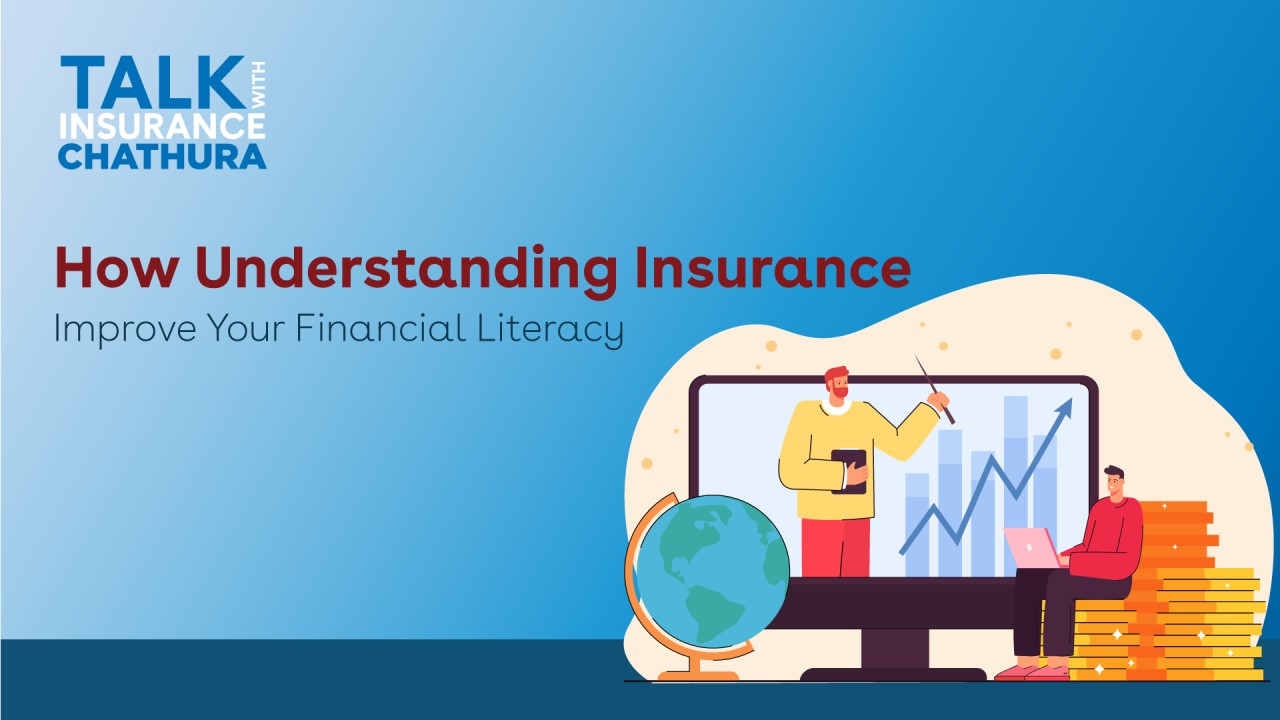 TALK WITH INSURANCE CHATHURA

How Understanding Insurance
Improve Your Financial Literacy